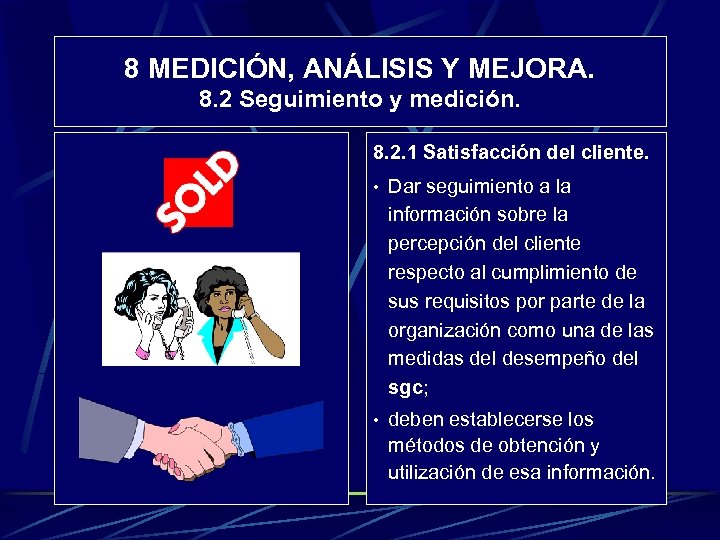 8 MEDICIÓN, ANÁLISIS Y MEJORA.
8.2 Seguimiento y medición.

SOLD

8.2.1 Satisfacción del cliente.

• Dar seguimiento a la información sobre la percepción del cliente respecto al cumplimiento de sus requisitos por parte de la organización como una de las medidas del desempeño del sgc;

• deben establecerse los métodos de obtención y utilización de esa información.